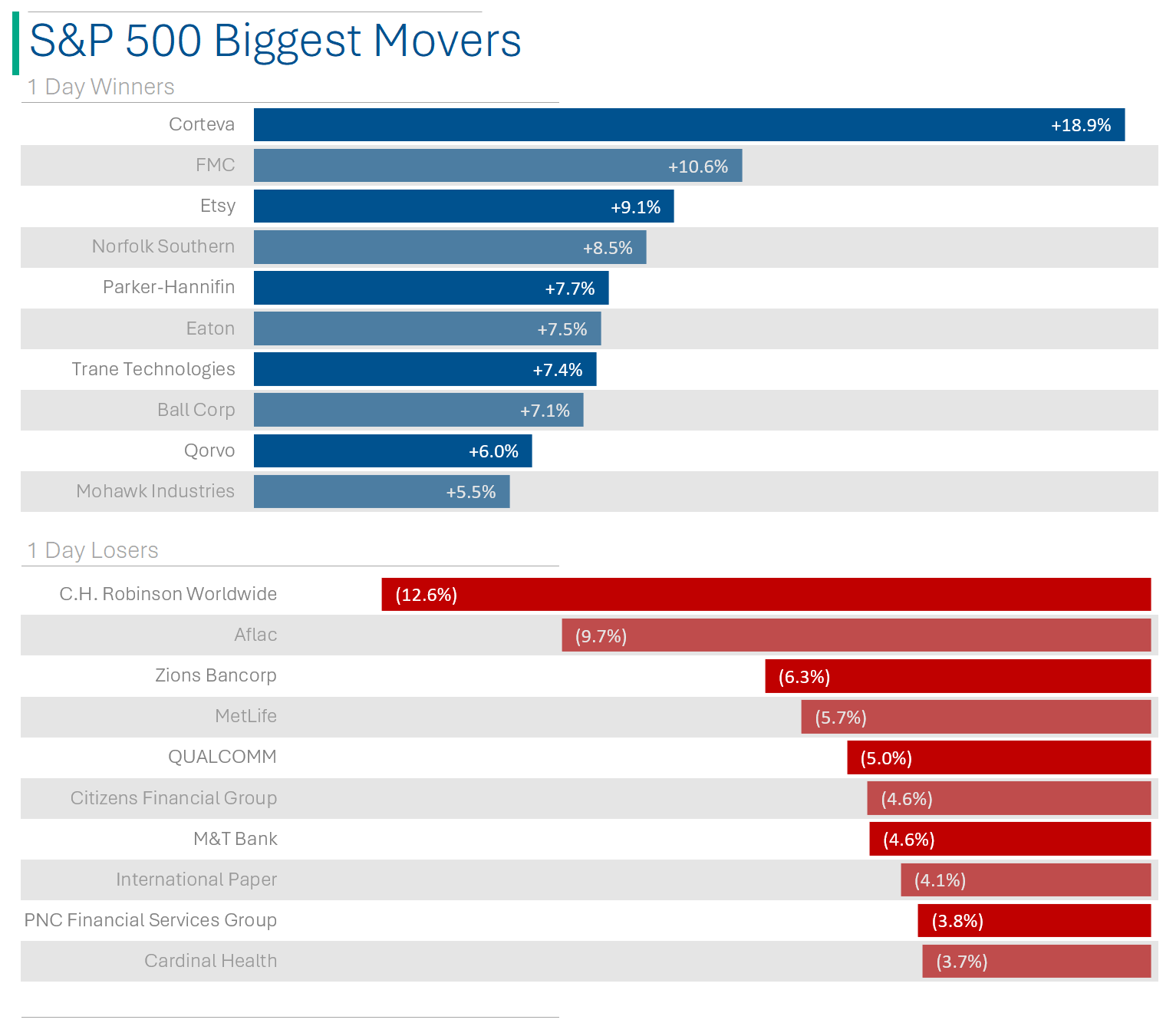 S&P 500 Biggest Movers

1 Day Winners

Corteva +18.9%
FMC +10.6%
Etsy +9.1%
Norfolk Southern +8.5%
Parker-Hannifin +7.7%
Eaton +7.5%
Trane Technologies +7.4%
Ball Corp +7.1%
Qorvo +6.0%
Mohawk Industries +5.5%

1 Day Losers

C.H. Robinson Worldwide (12.6%)
Aflac (9.7%)
Zions Bancorp (6.3%)
MetLife (5.7%)
QUALCOMM (5.0%)
Citizens Financial Group (4.6%)
M&T Bank (4.6%)
International Paper (4.1%)
PNC Financial Services Group (3.8%)
Cardinal Health (3.7%)